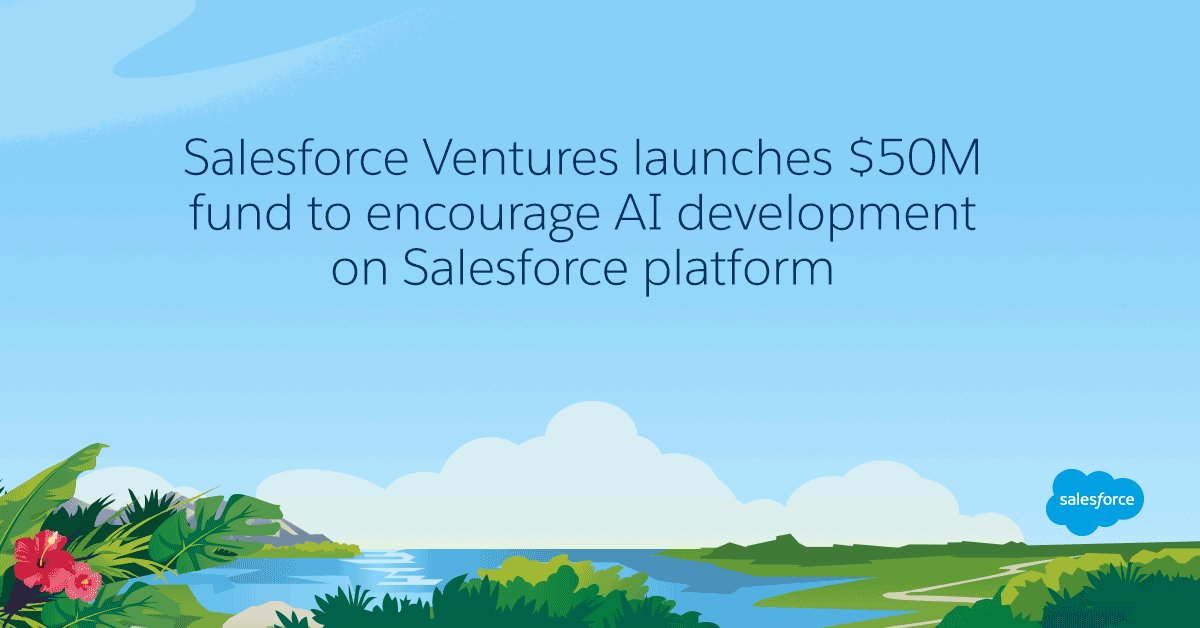 Salesforce Ventures launches \$50M fund to encourage AI development on Salesforce platform

salesforce